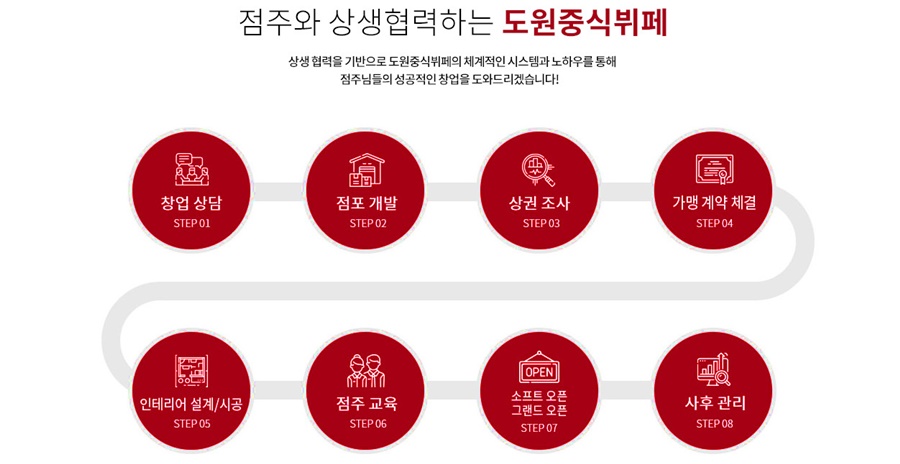 점주와 상생협력하는 도원중식뷔페

상생 협력을 기반으로 도원중식뷔페의 체계적인 시스템과 노하우를 통해
점주님들의 성공적인 창업을 도와드리겠습니다!

창업 상담
STEP 01

점포 개발
STEP 02

상권 조사
STEP 03

가맹 계약 체결
STEP 04

인테리어 설계/시공
STEP 05

점주 교육
STEP 06

OPEN
소프트 오픈
그랜드 오픈
STEP 07

사후 관리
STEP 08